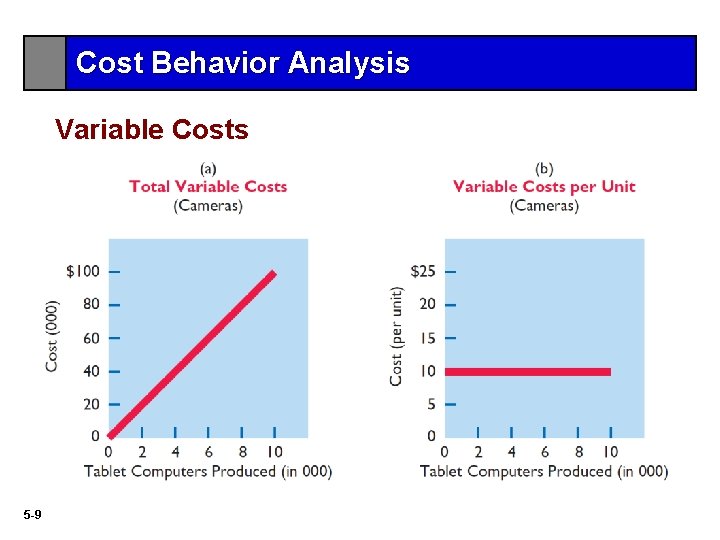 Cost Behavior Analysis

Variable Costs

(a)
Total Variable Costs
(Cameras)

Cost (000)

$100
80
60
40
20
0

0 2 4 6 8 10
Tablet Computers Produced (in 000)

(b)
Variable Costs per Unit
(Cameras)

Cost (per unit)

$25
20
15
10
5
0

0 2 4 6 8 10
Tablet Computers Produced (in 000)

5-9